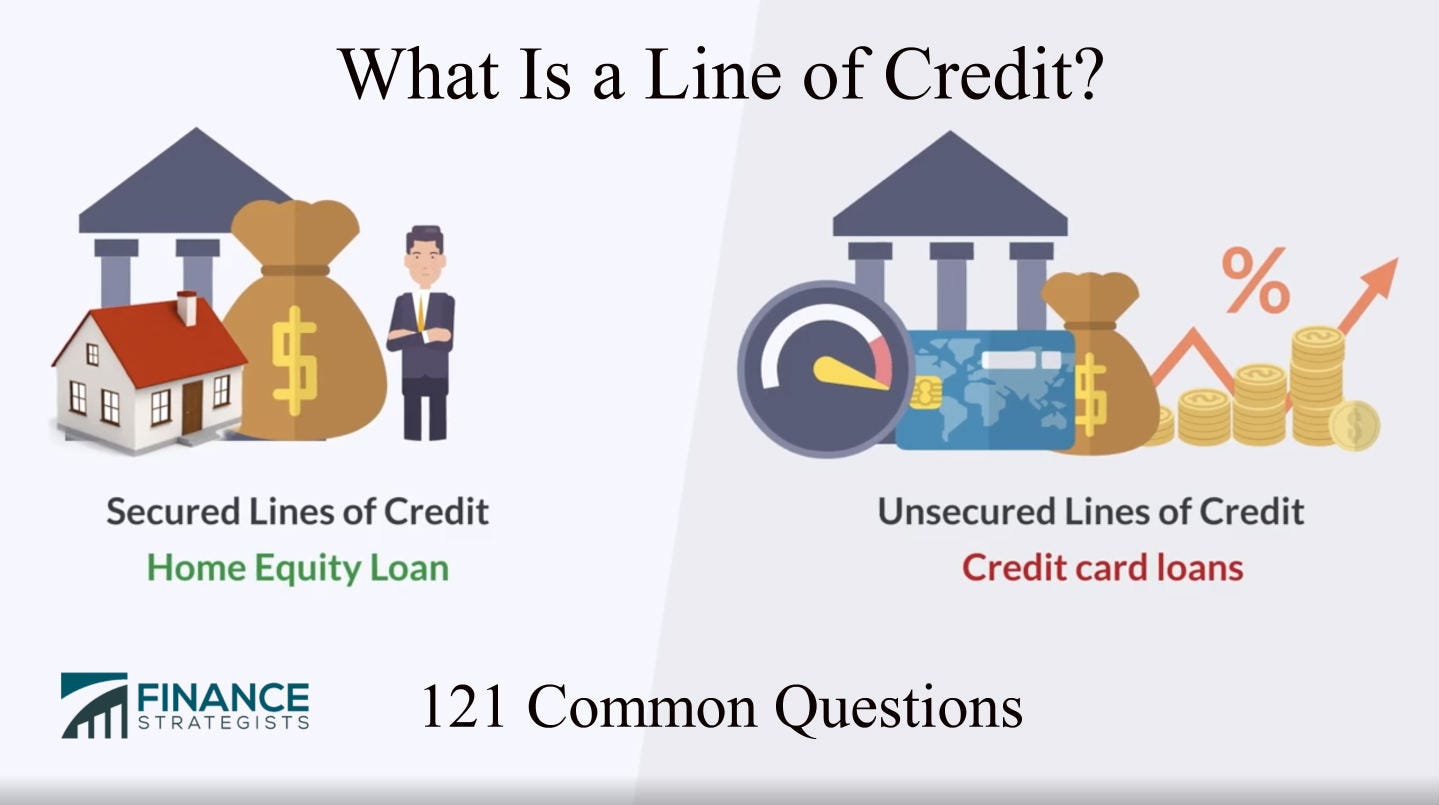 What Is a Line of Credit?

$

$

%

$

Secured Lines of Credit
Home Equity Loan

Unsecured Lines of Credit
Credit card loans

FINANCE
STRATEGISTS

121 Common Questions